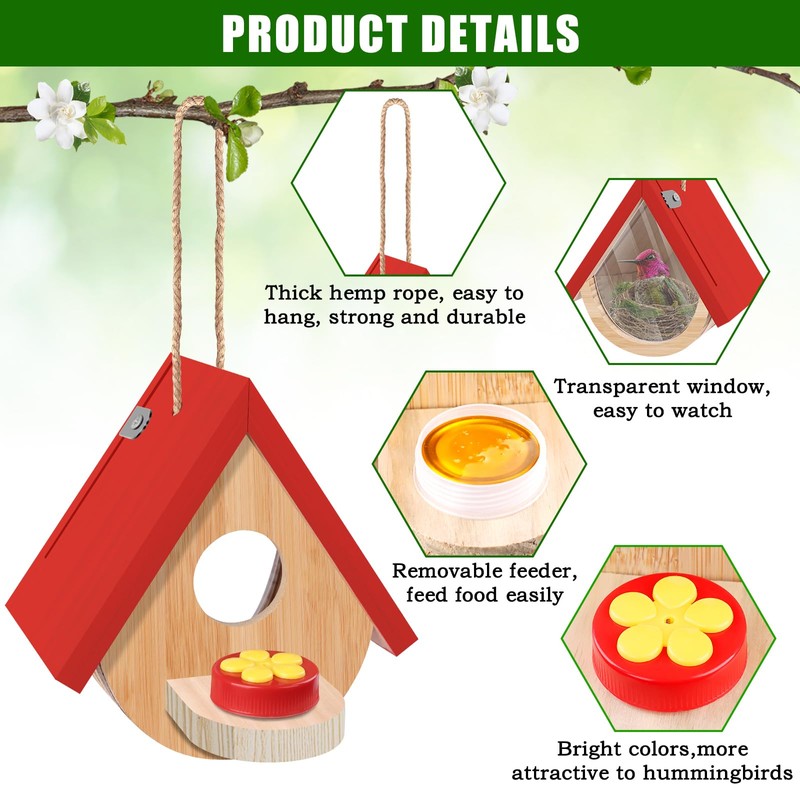 PRODUCT DETAILS

Thick hemp rope, easy to hang, strong and durable

Transparent window, easy to watch

Removable feeder, feed food easily

Bright colors,more attractive to hummingbirds